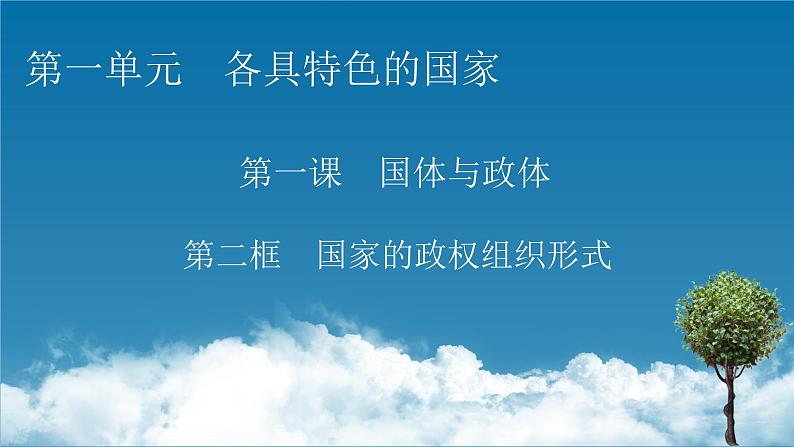 第一单元　各具特色的国家

第一课　国体与政体

第二框　国家的政权组织形式